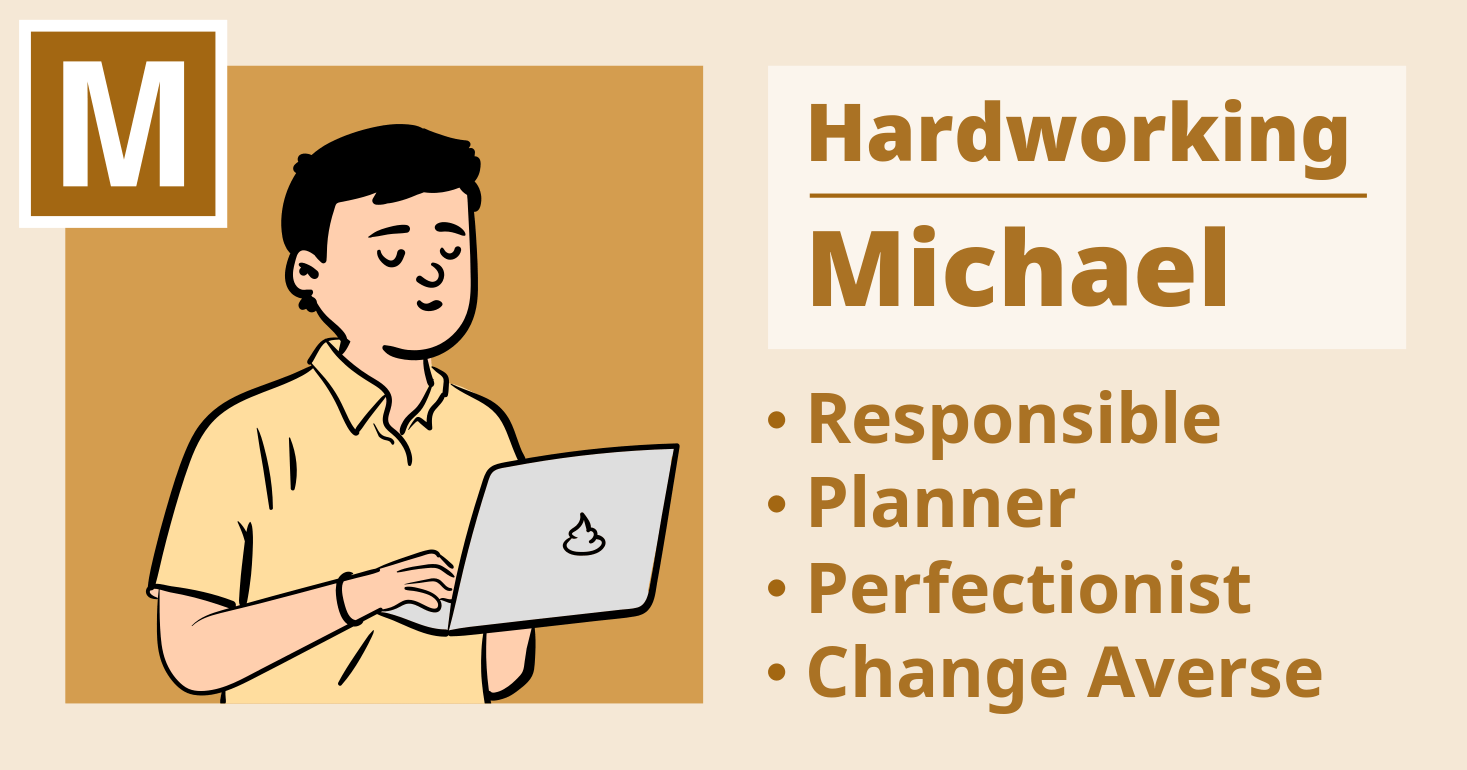 M

Hardworking

Michael

• Responsible
• Planner
• Perfectionist
• Change Averse